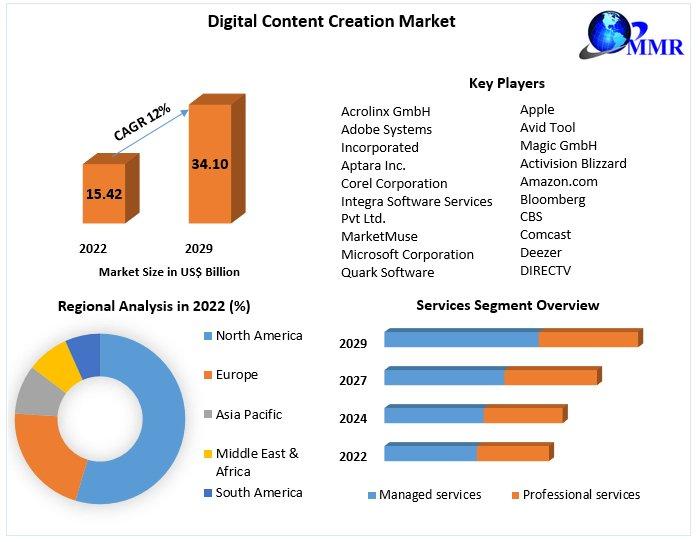 Digital Content Creation Market

MMR

CAGR 12%

15.42

34.10

2022

2029

Market Size in US$ Billion

Key Players

Acrolinx GmbH
Adobe Systems Incorporated
Aptara Inc.
Corel Corporation
Integra Software Services Pvt Ltd.
MarketMuse
Microsoft Corporation
Quark Software

Apple
Avid Tool
Magic GmbH
Activision Blizzard
Amazon.com
Bloomberg
CBS
Comcast
Deezer
DIRECTV

Regional Analysis in 2022 (%)

North America
Europe
Asia Pacific
Middle East & Africa
South America

Services Segment Overview

2029
2027
2024
2022

Managed services
Professional services